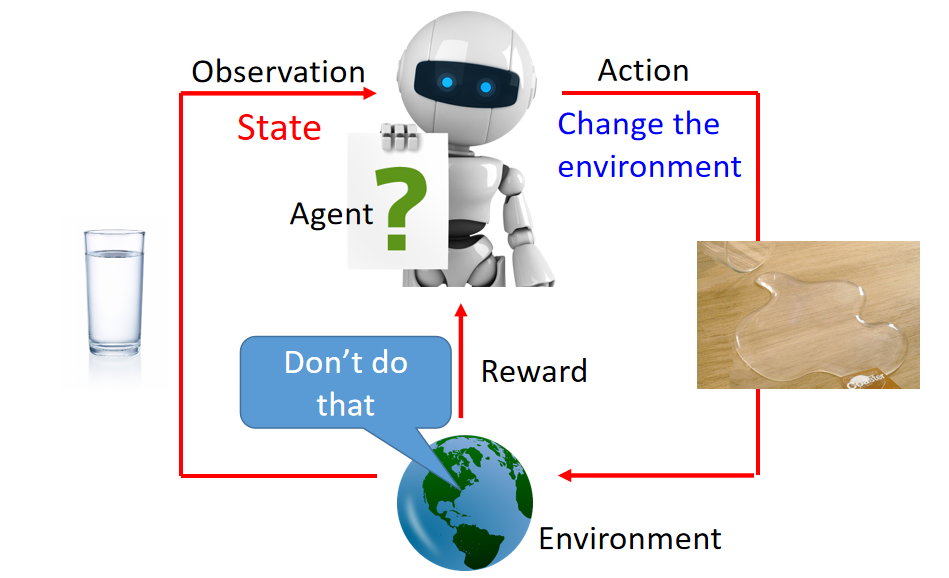 Observation

State

Action

Change the environment

Agent

?

Don't do that

Reward

Environment